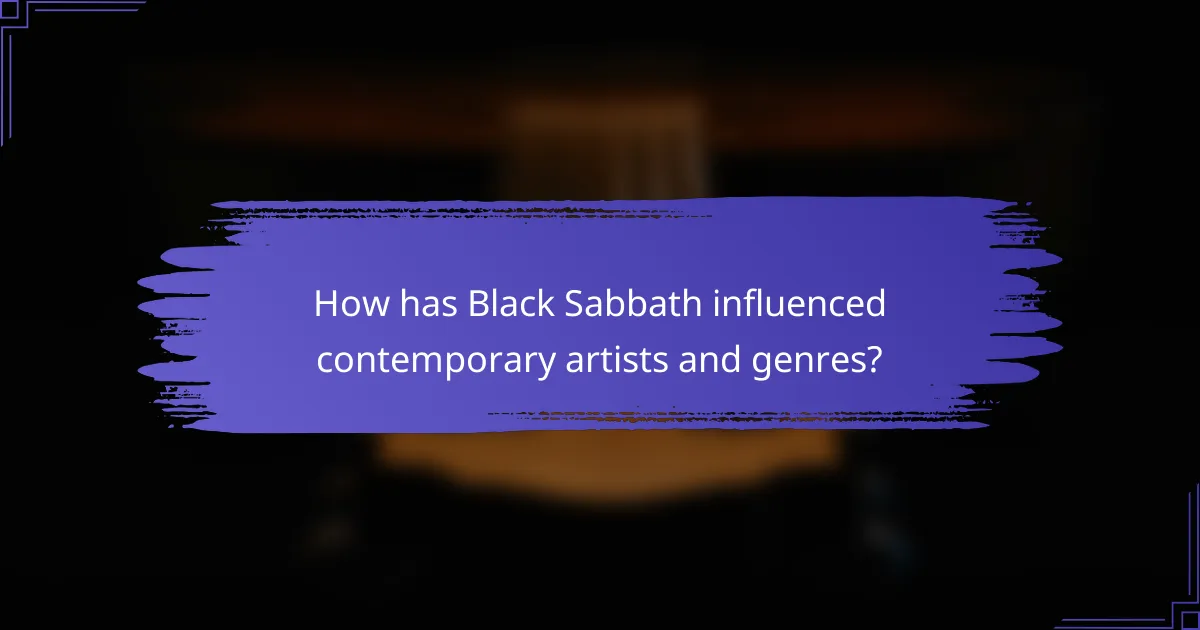 How has Black Sabbath influenced contemporary artists and genres?